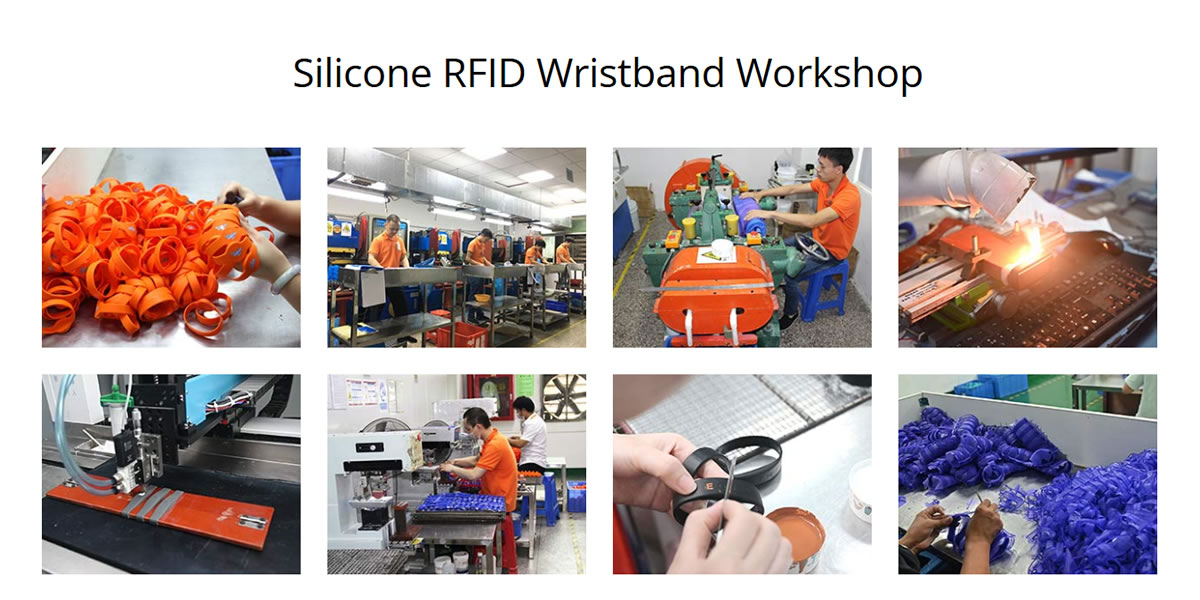 Silicone RFID Wristband Workshop